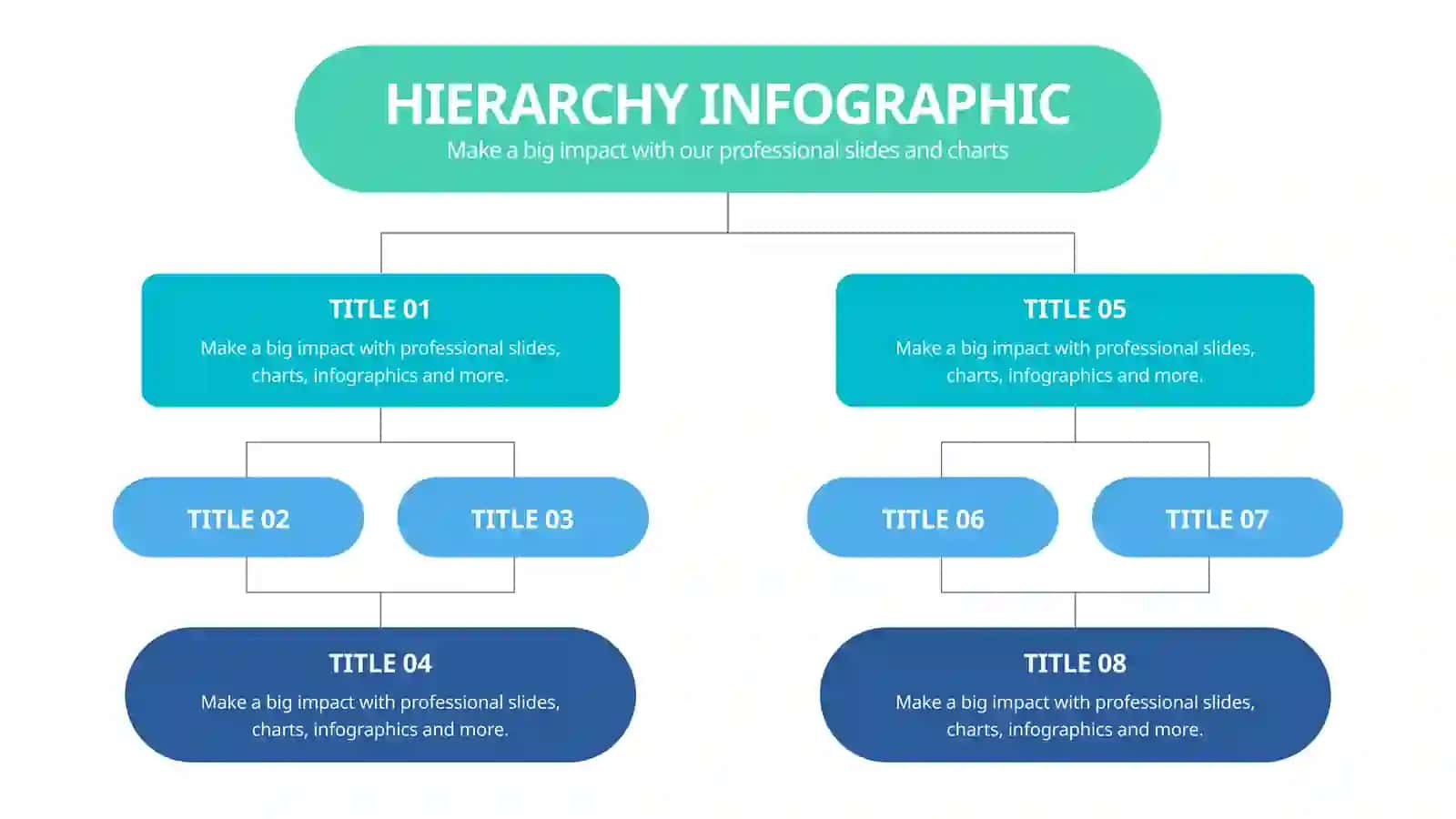 HIERARCHY INFOGRAPHIC
Make a big impact with our professional slides and charts

TITLE 01
Make a big impact with professional slides, charts, infographics and more.

TITLE 02

TITLE 03

TITLE 04
Make a big impact with professional slides, charts, infographics and more.

TITLE 05
Make a big impact with professional slides, charts, infographics and more.

TITLE 06

TITLE 07

TITLE 08
Make a big impact with professional slides, charts, infographics and more.